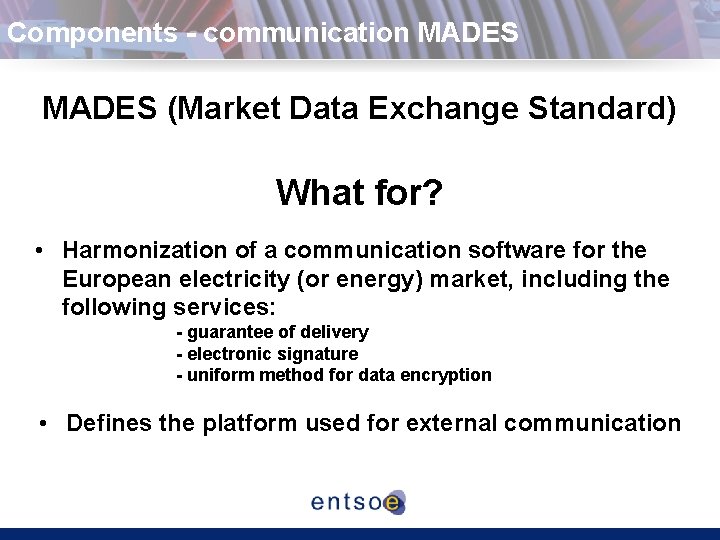 Components - communication MADES

MADES (Market Data Exchange Standard)

What for?

• Harmonization of a communication software for the European electricity (or energy) market, including the following services:
- guarantee of delivery
- electronic signature
- uniform method for data encryption

• Defines the platform used for external communication

entsoe